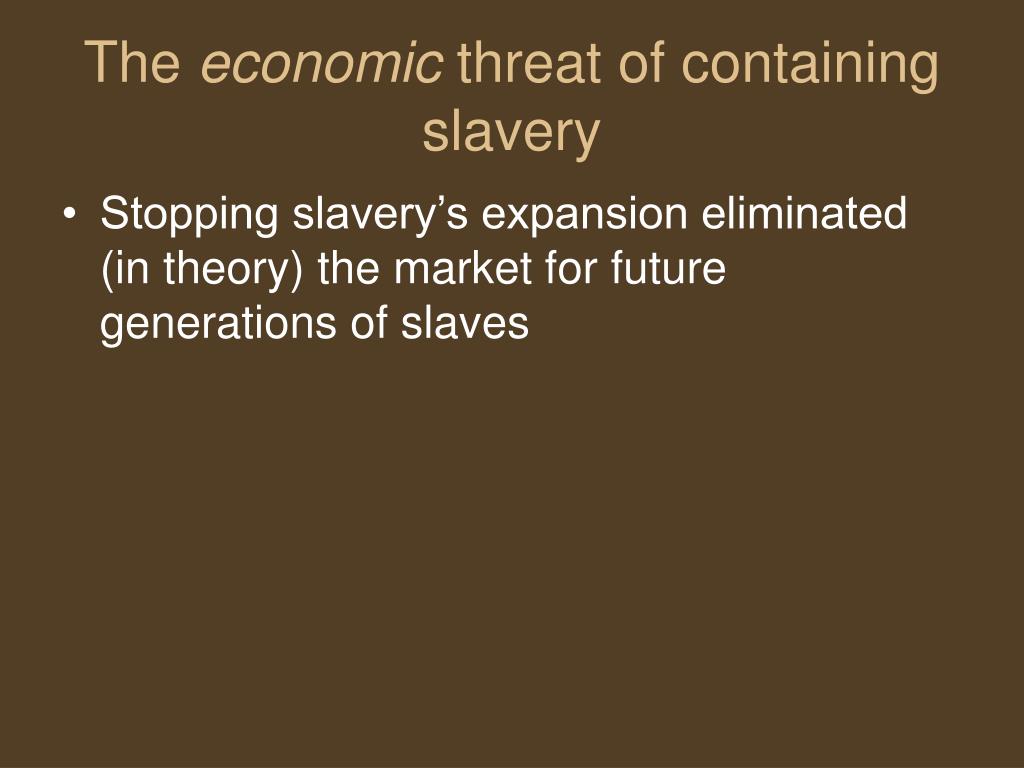 The economic threat of containing slavery

• Stopping slavery’s expansion eliminated (in theory) the market for future generations of slaves